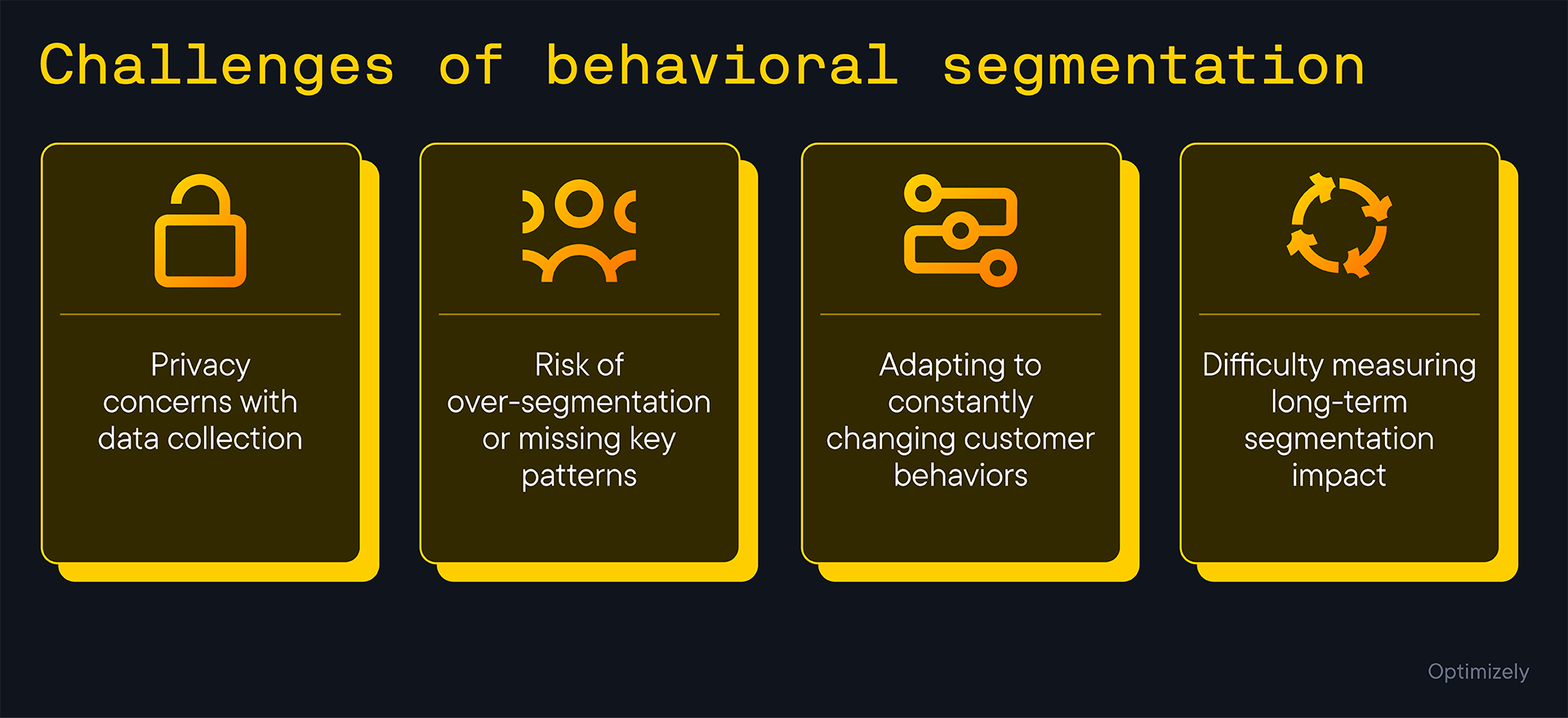 Challenges of behavioral segmentation

Privacy concerns with data collection

Risk of over-segmentation or missing key patterns

Adapting to constantly changing customer behaviors

Difficulty measuring long-term segmentation impact

Optimizely